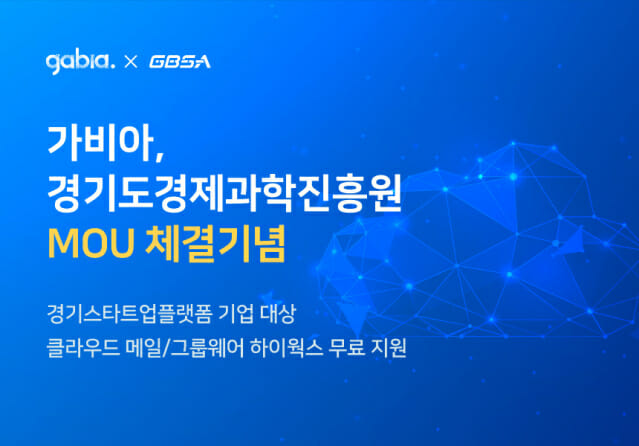 gabia. × GBSA

가비아,
경기도경제과학진흥원
MOU 체결기념

경기스타트업플랫폼 기업 대상
클라우드 메일/그룹웨어 하이웍스 무료 지원